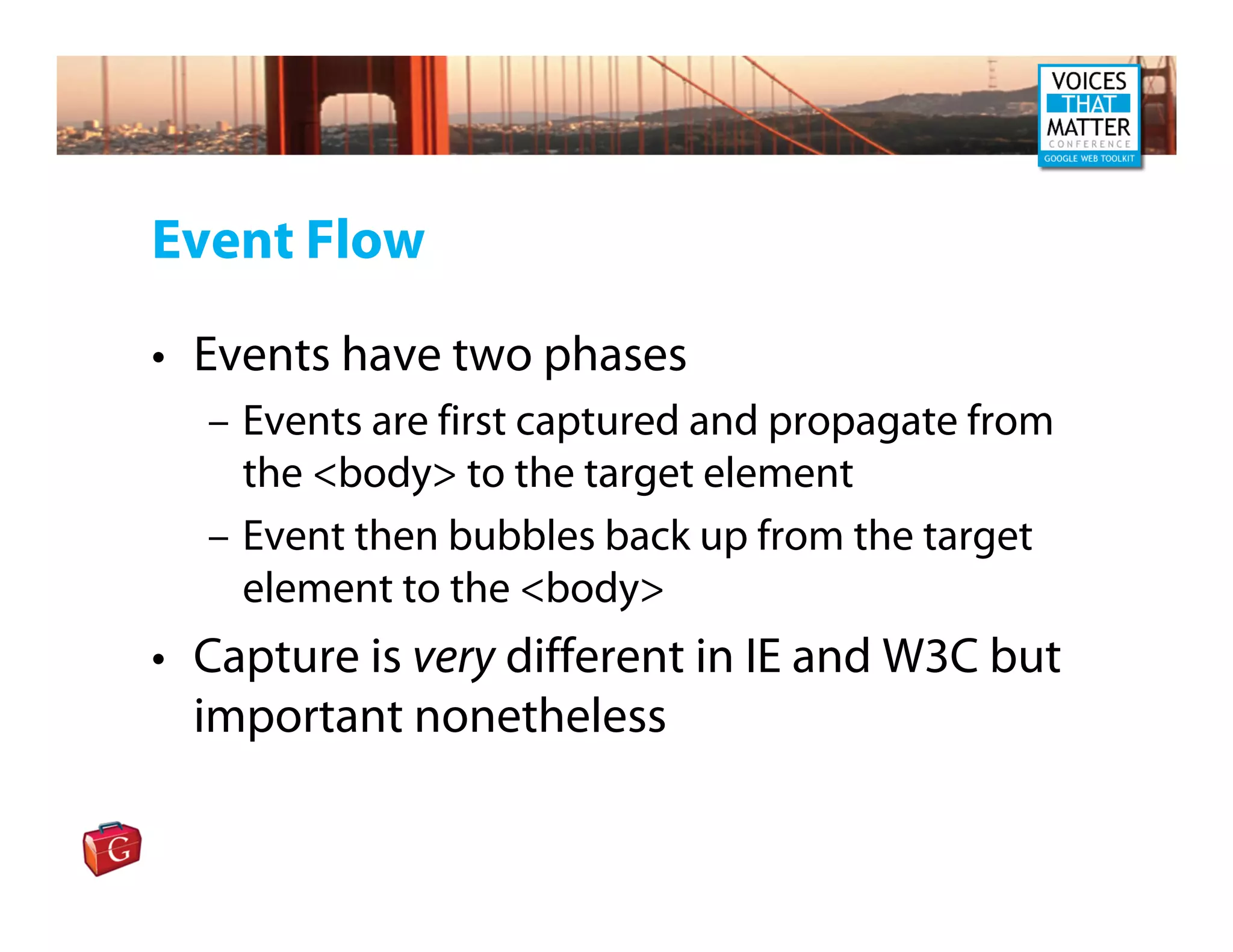 VOICES THAT MATTER CONFERENCE GOOGLE WEB TOOLKIT

Event Flow

• Events have two phases
 – Events are first captured and propagate from the <body> to the target element
 – Event then bubbles back up from the target element to the <body>
• Capture is very different in IE and W3C but important nonetheless

G